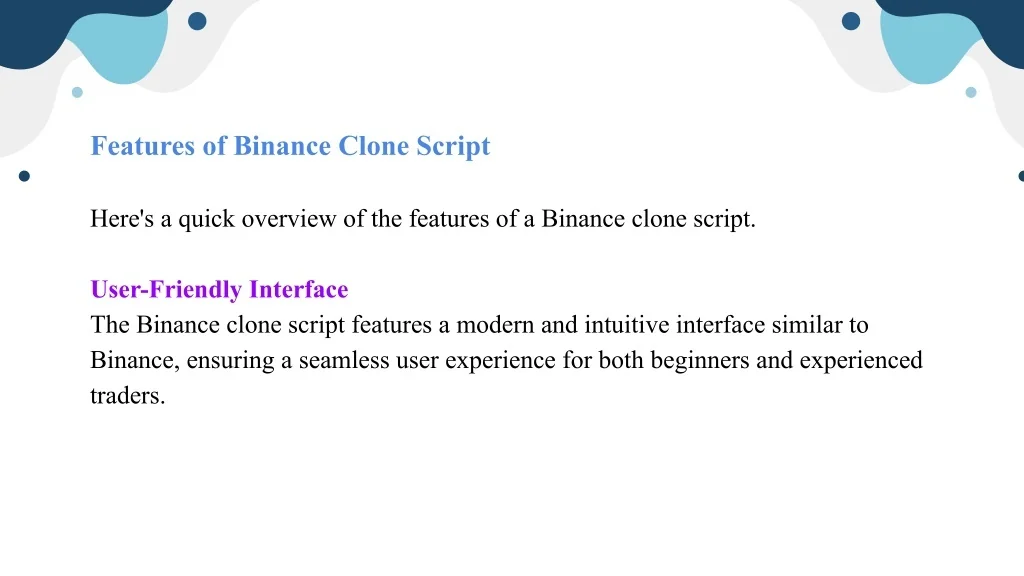 Features of Binance Clone Script

Here's a quick overview of the features of a Binance clone script.

User-Friendly Interface
The Binance clone script features a modern and intuitive interface similar to Binance, ensuring a seamless user experience for both beginners and experienced traders.